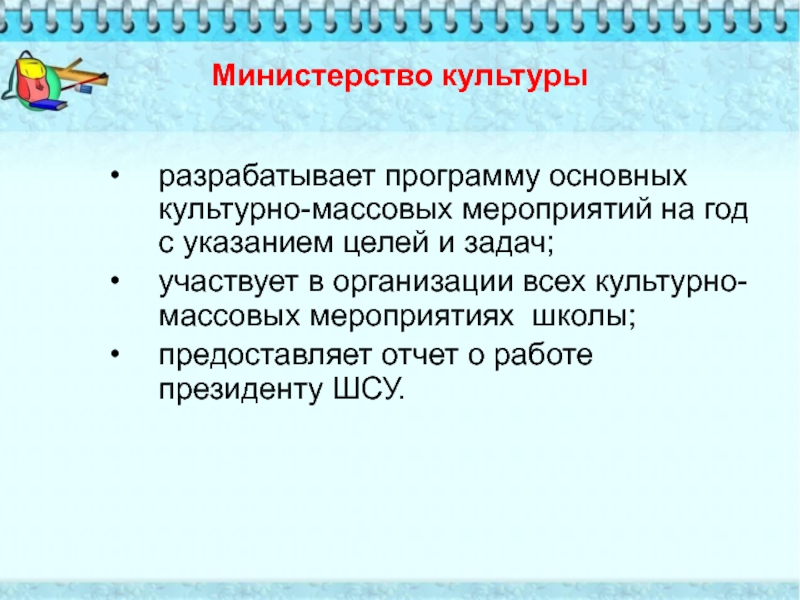 Министерство культуры

• разрабатывает программу основных культурно-массовых мероприятий на год с указанием целей и задач;
• участвует в организации всех культурно-массовых мероприятиях школы;
• предоставляет отчет о работе президенту ШСУ.